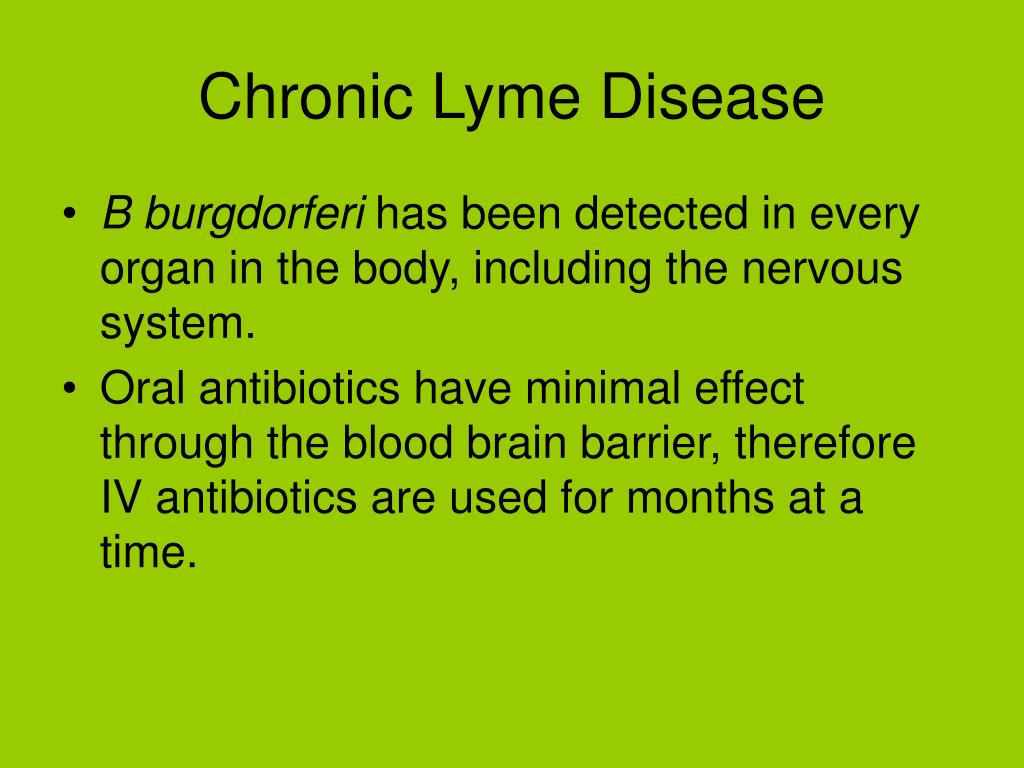 Chronic Lyme Disease

• B burgdorferi has been detected in every organ in the body, including the nervous system.
• Oral antibiotics have minimal effect through the blood brain barrier, therefore IV antibiotics are used for months at a time.